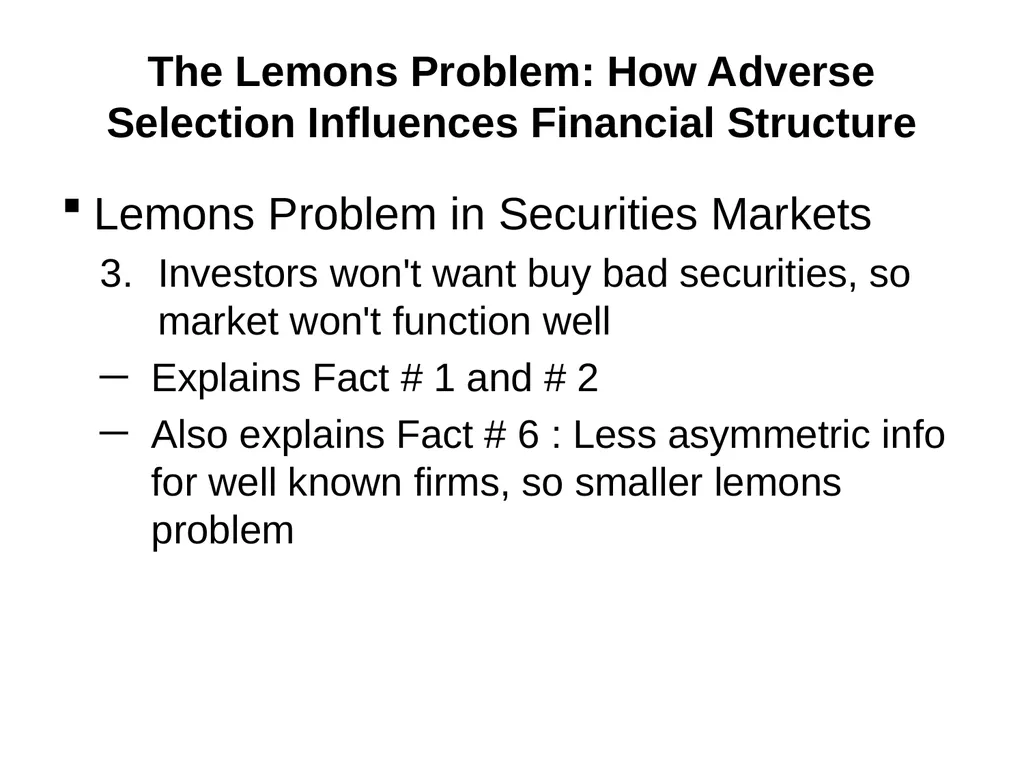 The Lemons Problem: How Adverse Selection Influences Financial Structure

▪ Lemons Problem in Securities Markets

3. Investors won't want buy bad securities, so market won't function well

– Explains Fact # 1 and # 2

– Also explains Fact # 6 : Less asymmetric info for well known firms, so smaller lemons problem